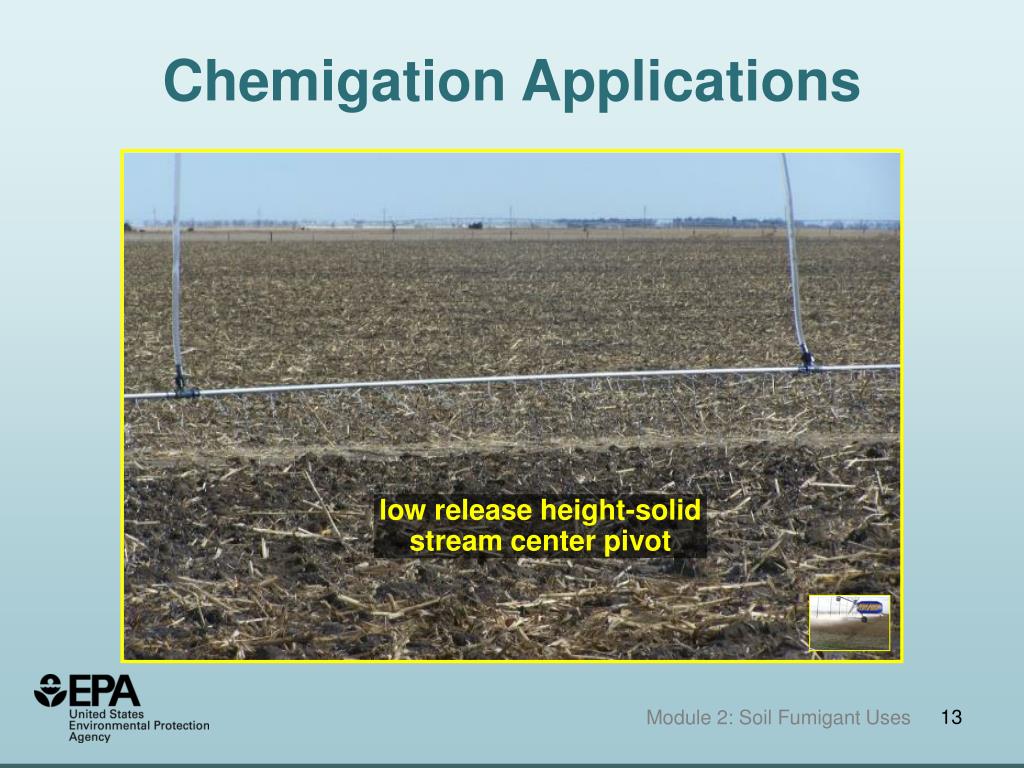 Chemigation Applications

low release height-solid stream center pivot

EPA
United States Environmental Protection Agency

Module 2: Soil Fumigant Uses 13